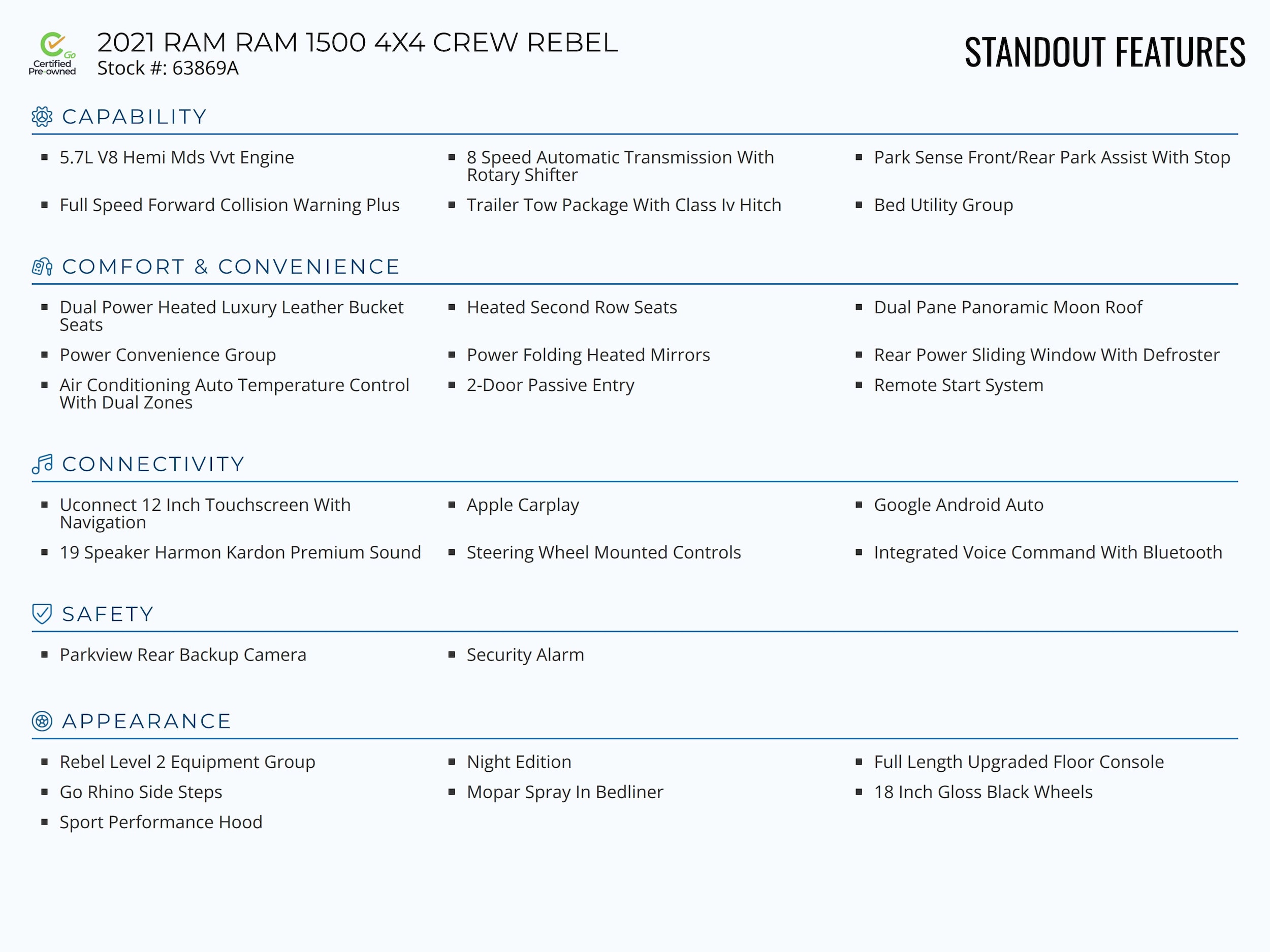 Go Certified Pre-owned

2021 RAM RAM 1500 4X4 CREW REBEL
Stock #: 63869A

STANDOUT FEATURES

CAPABILITY

- 5.7L V8 Hemi Mds Vvt Engine
- 8 Speed Automatic Transmission With Rotary Shifter
- Park Sense Front/Rear Park Assist With Stop
- Full Speed Forward Collision Warning Plus
- Trailer Tow Package With Class Iv Hitch
- Bed Utility Group

COMFORT & CONVENIENCE

- Dual Power Heated Luxury Leather Bucket Seats
- Heated Second Row Seats
- Dual Pane Panoramic Moon Roof
- Power Convenience Group
- Power Folding Heated Mirrors
- Rear Power Sliding Window With Defroster
- Air Conditioning Auto Temperature Control With Dual Zones
- 2-Door Passive Entry
- Remote Start System

CONNECTIVITY

- Uconnect 12 Inch Touchscreen With Navigation
- Apple Carplay
- Google Android Auto
- 19 Speaker Harmon Kardon Premium Sound
- Steering Wheel Mounted Controls
- Integrated Voice Command With Bluetooth

SAFETY

- Parkview Rear Backup Camera
- Security Alarm

APPEARANCE

- Rebel Level 2 Equipment Group
- Night Edition
- Full Length Upgraded Floor Console
- Go Rhino Side Steps
- Mopar Spray In Bedliner
- 18 Inch Gloss Black Wheels
- Sport Performance Hood